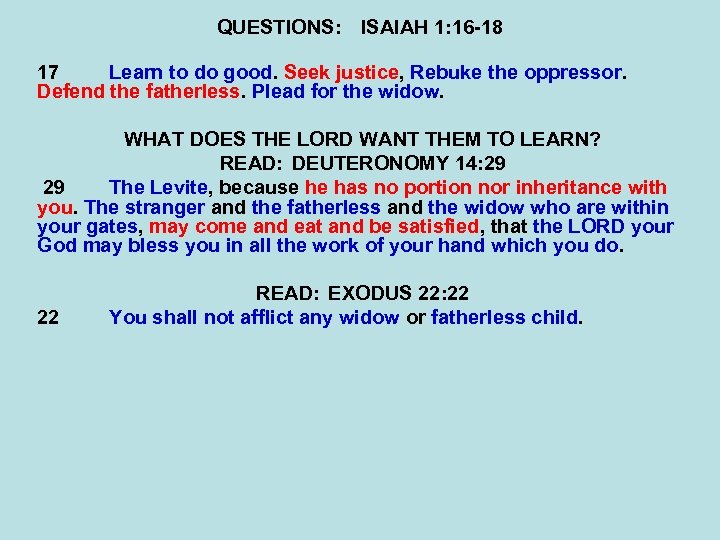 QUESTIONS: ISAIAH 1:16-18

17 Learn to do good. Seek justice, Rebuke the oppressor. Defend the fatherless. Plead for the widow.

WHAT DOES THE LORD WANT THEM TO LEARN?
READ: DEUTERONOMY 14:29

29 The Levite, because he has no portion nor inheritance with you. The stranger and the fatherless and the widow who are within your gates, may come and eat and be satisfied, that the LORD your God may bless you in all the work of your hand which you do.

READ: EXODUS 22:22

22 You shall not afflict any widow or fatherless child.